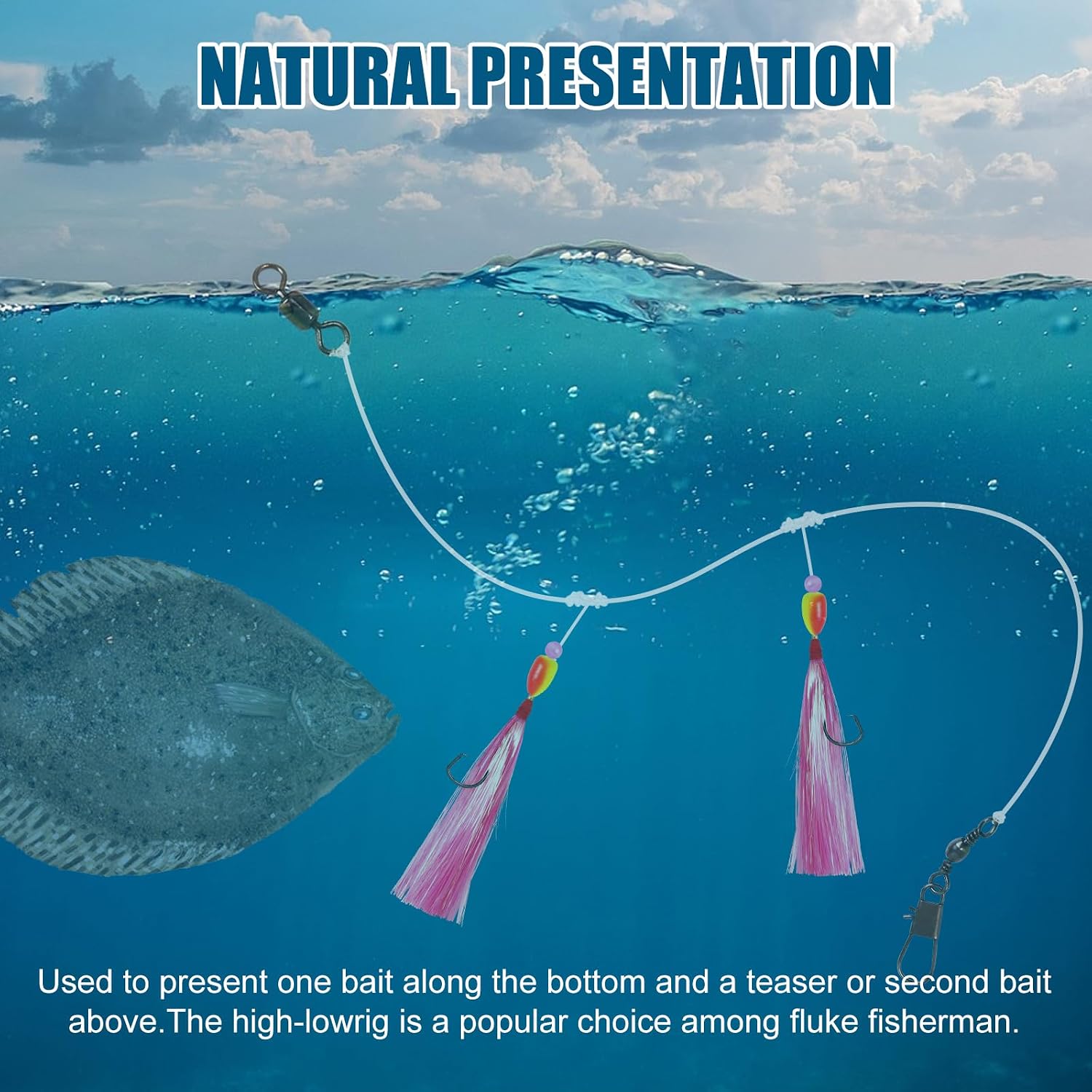 NATURAL PRESENTATION

Used to present one bait along the bottom and a teaser or second bait above.The high-lowrig is a popular choice among fluke fisherman.